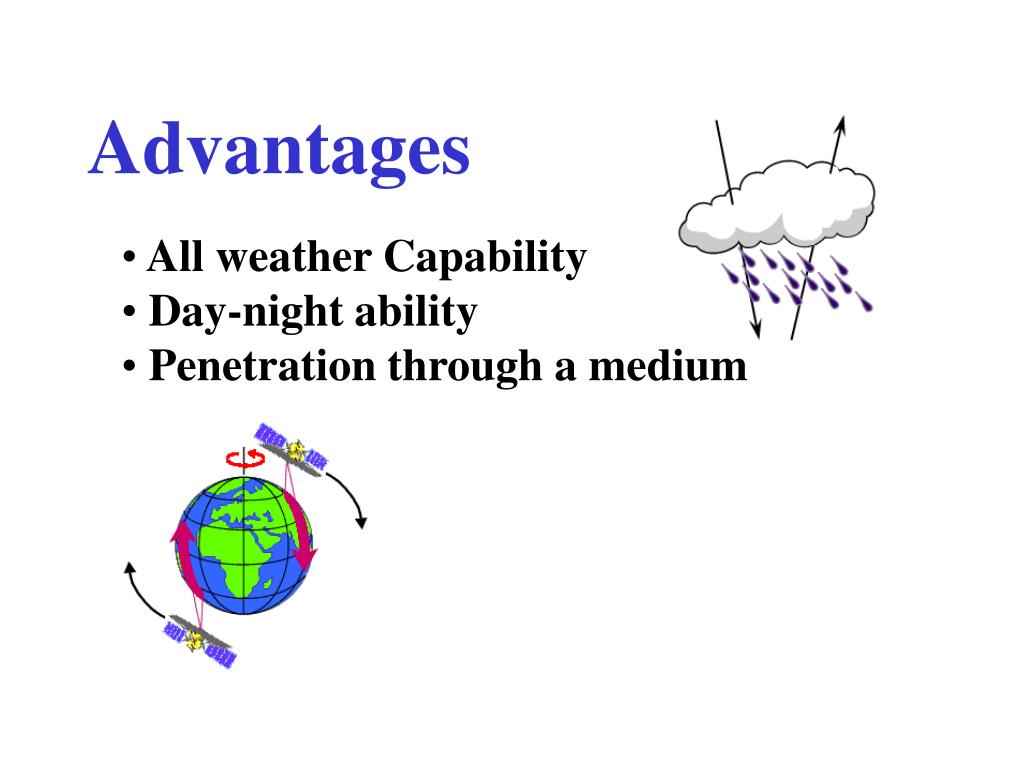 Advantages

• All weather Capability
• Day-night ability
• Penetration through a medium